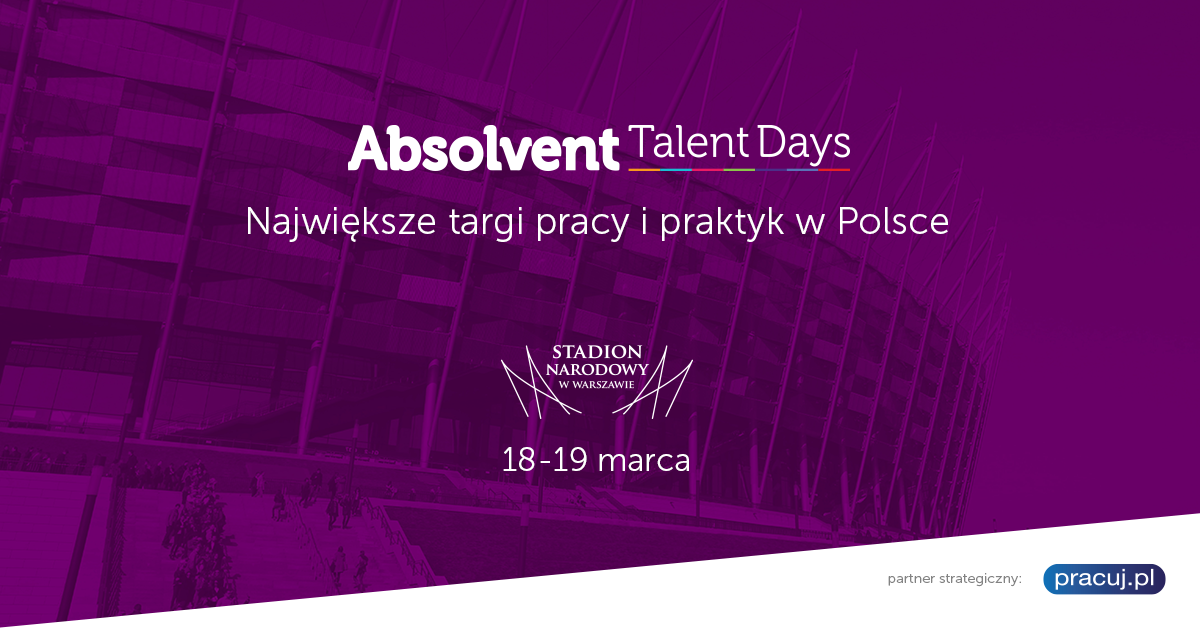 Absolvent Talent Days

Największe targi pracy i praktyk w Polsce

STADION NARODOWY W WARSZAWIE

18-19 marca

partner strategiczny: pracuj.pl